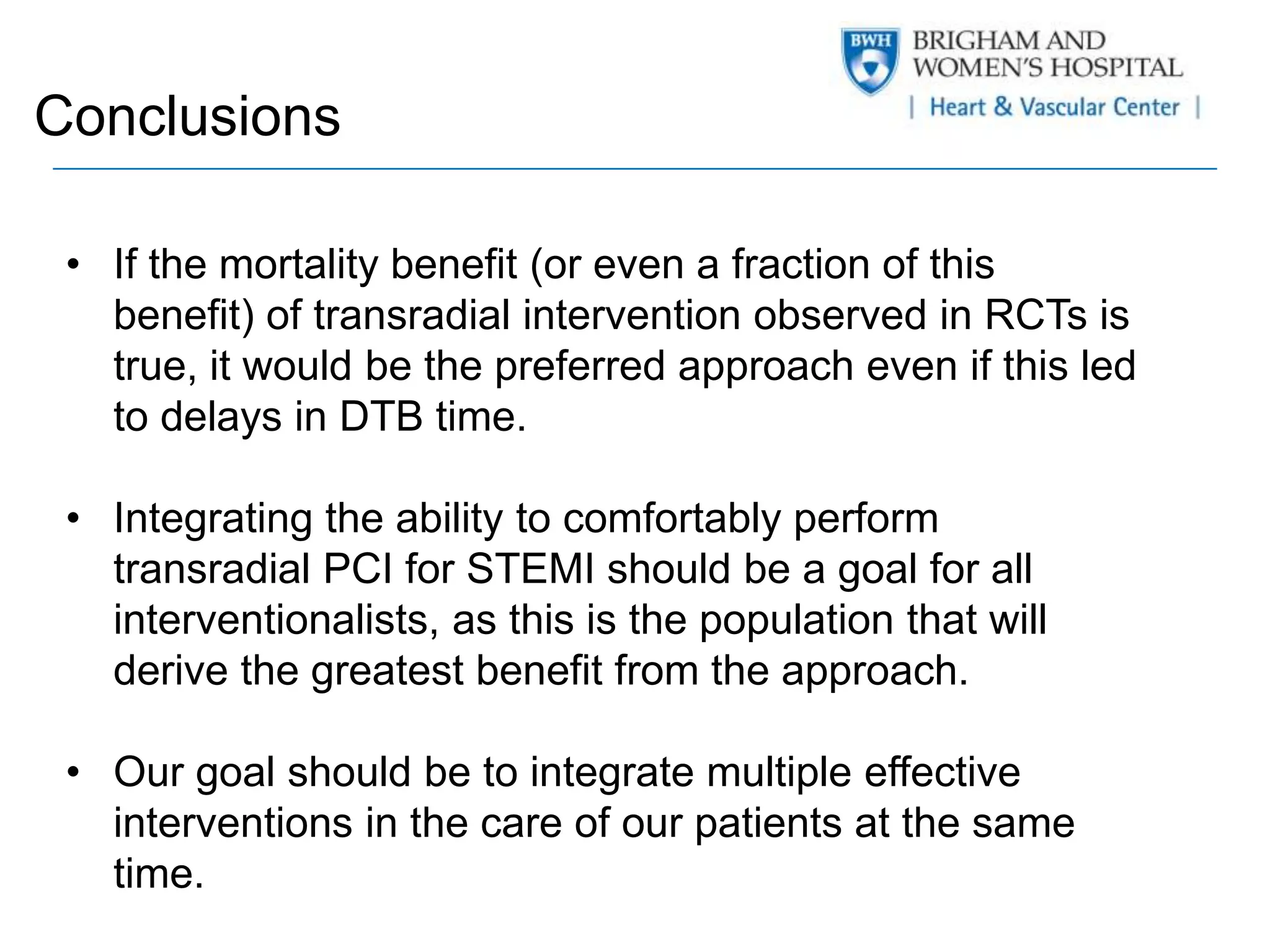 BWH BRIGHAM AND WOMEN'S HOSPITAL
| Heart & Vascular Center |

Conclusions

• If the mortality benefit (or even a fraction of this benefit) of transradial intervention observed in RCTs is true, it would be the preferred approach even if this led to delays in DTB time.

• Integrating the ability to comfortably perform transradial PCI for STEMI should be a goal for all interventionalists, as this is the population that will derive the greatest benefit from the approach.

• Our goal should be to integrate multiple effective interventions in the care of our patients at the same time.